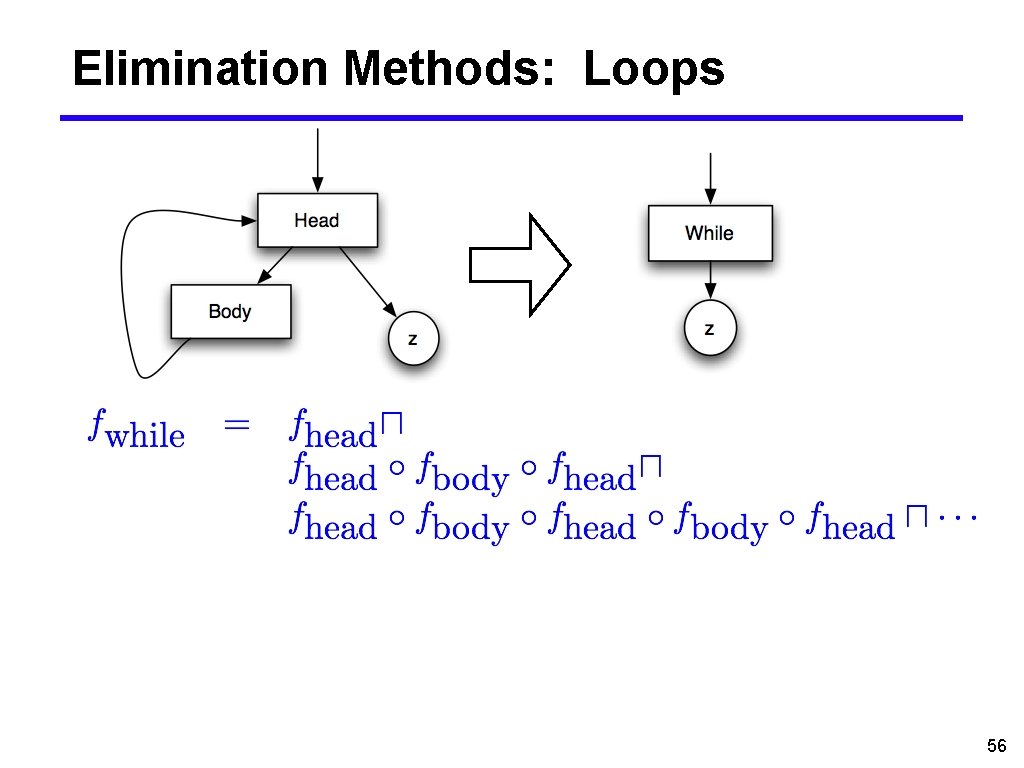 Elimination Methods: Loops

Head

Body

z

While

z

$f_{\text{while}} = f_{\text{head}} \sqcap$
$f_{\text{head}} \circ f_{\text{body}} \circ f_{\text{head}} \sqcap$
$f_{\text{head}} \circ f_{\text{body}} \circ f_{\text{head}} \circ f_{\text{body}} \circ f_{\text{head}} \sqcap \cdots$

56